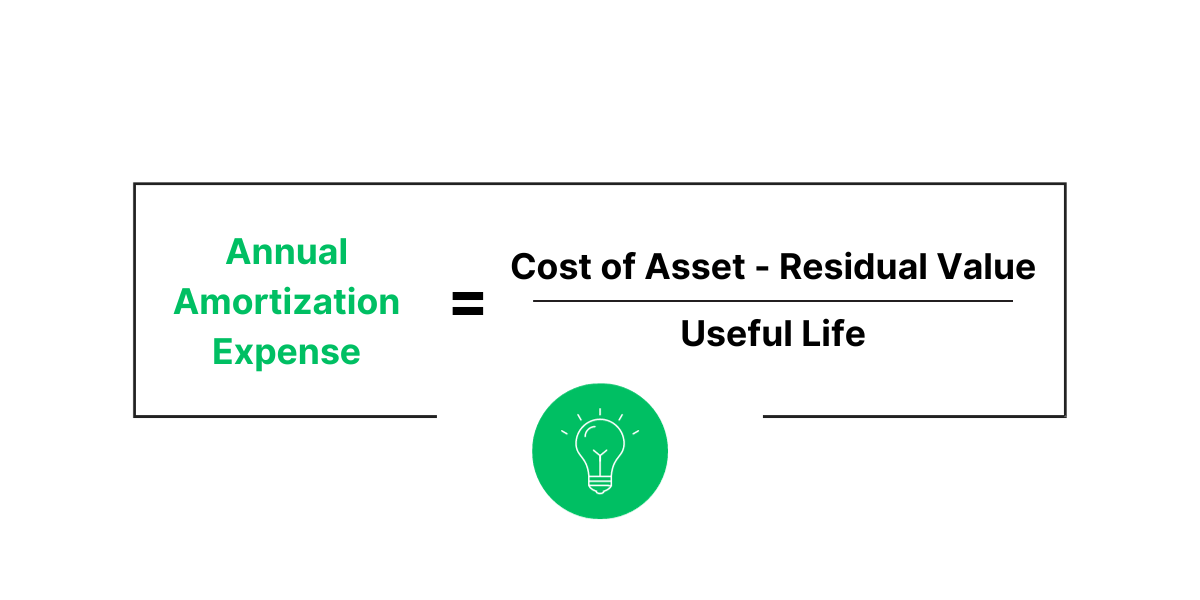 $\text{Annual Amortization Expense} = \frac{\text{Cost of Asset - Residual Value}}{\text{Useful Life}}$